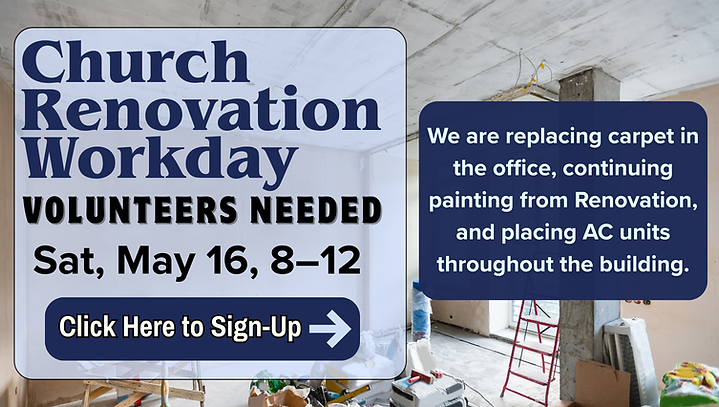 Church Renovation Workday

VOLUNTEERS NEEDED

Sat, May 16, 8–12

Click Here to Sign-Up

We are replacing carpet in the office, continuing painting from Renovation, and placing AC units throughout the building.